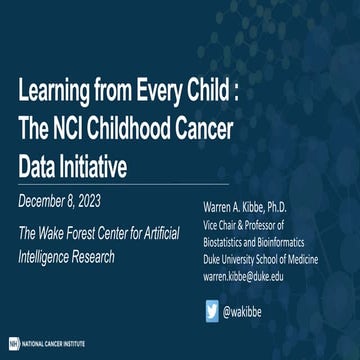 Learning from Every Child : The NCI Childhood Cancer Data Initiative

December 8, 2023

The Wake Forest Center for Artificial Intelligence Research

Warren A. Kibbe, Ph.D.
Vice Chair & Professor of Biostatistics and Bioinformatics
Duke University School of Medicine
warren.kibbe@duke.edu

@wakibbe

NIH NATIONAL CANCER INSTITUTE